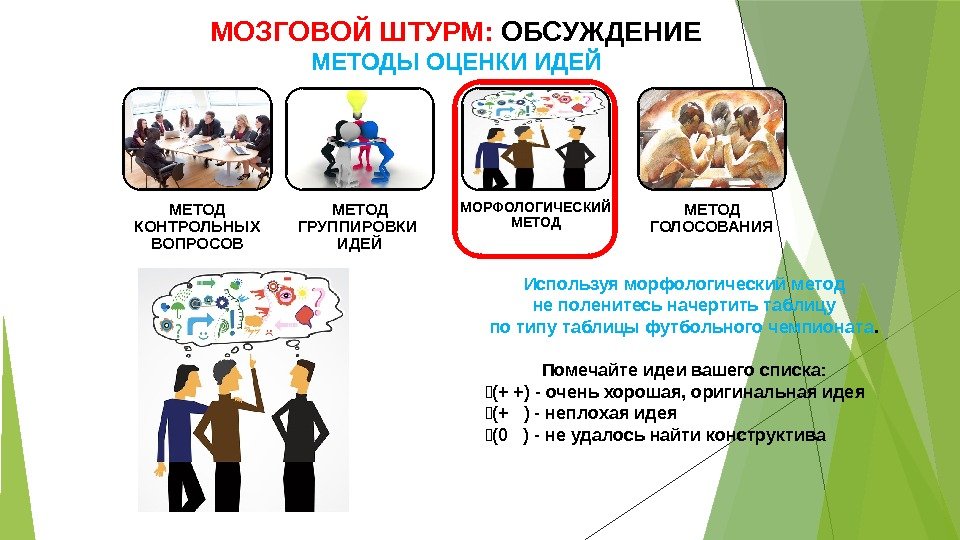 МОЗГОВОЙ ШТУРМ: ОБСУЖДЕНИЕ
МЕТОДЫ ОЦЕНКИ ИДЕЙ

МЕТОД КОНТРОЛЬНЫХ ВОПРОСОВ

МЕТОД ГРУППИРОВКИ ИДЕЙ

МОРФОЛОГИЧЕСКИЙ МЕТОД

МЕТОД ГОЛОСОВАНИЯ

Используя морфологический метод не поленитесь начертить таблицу по типу таблицы футбольного чемпионата.

Помечайте идеи вашего списка:
(+ +) - очень хорошая, оригинальная идея
(+ ) - неплохая идея
(0 ) - не удалось найти конструктива